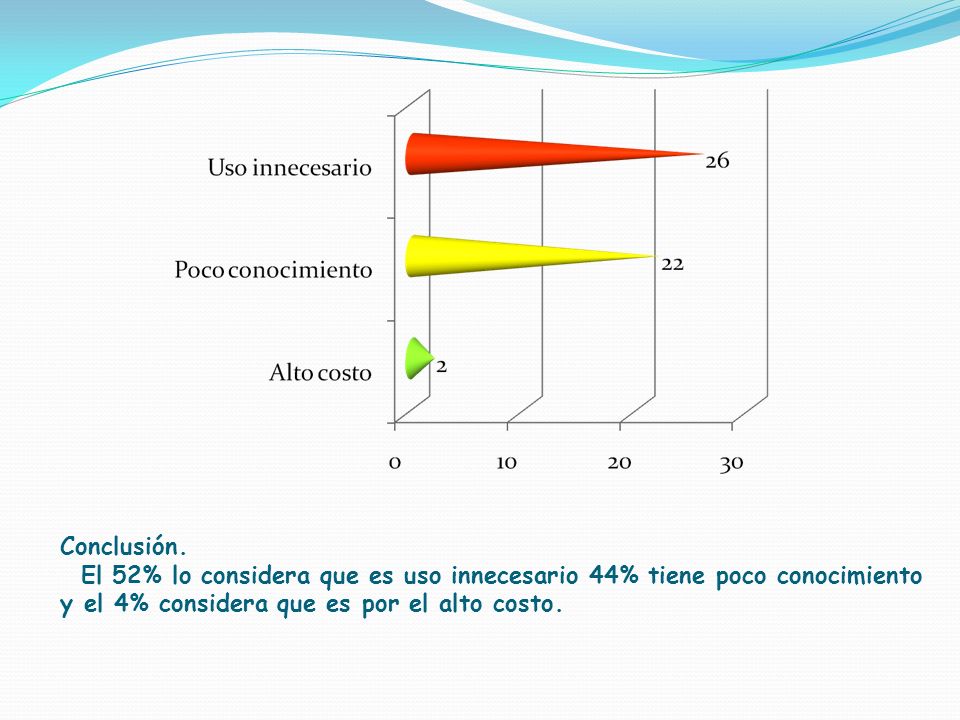 Uso innecesario 26

Poco conocimiento 22

Alto costo 2

0 10 20 30

Conclusión.

El 52% lo considera que es uso innecesario 44% tiene poco conocimiento y el 4% considera que es por el alto costo.